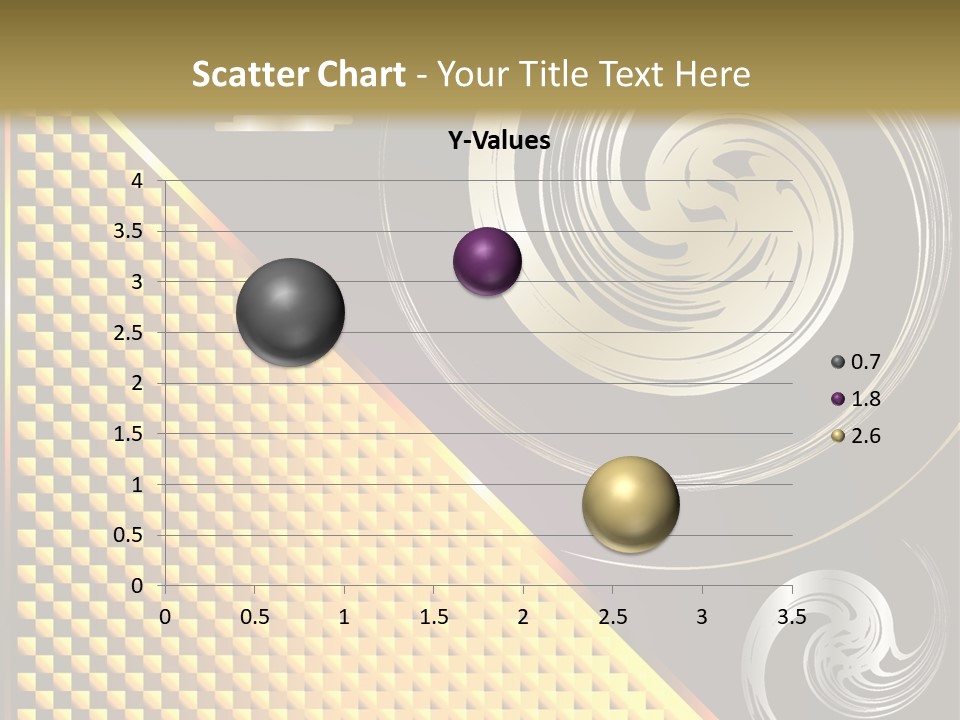 Scatter Chart - Your Title Text Here

Y-Values

4
3.5
3
2.5
2
1.5
1
0.5
0

0 0.5 1 1.5 2 2.5 3 3.5

0.7
1.8
2.6